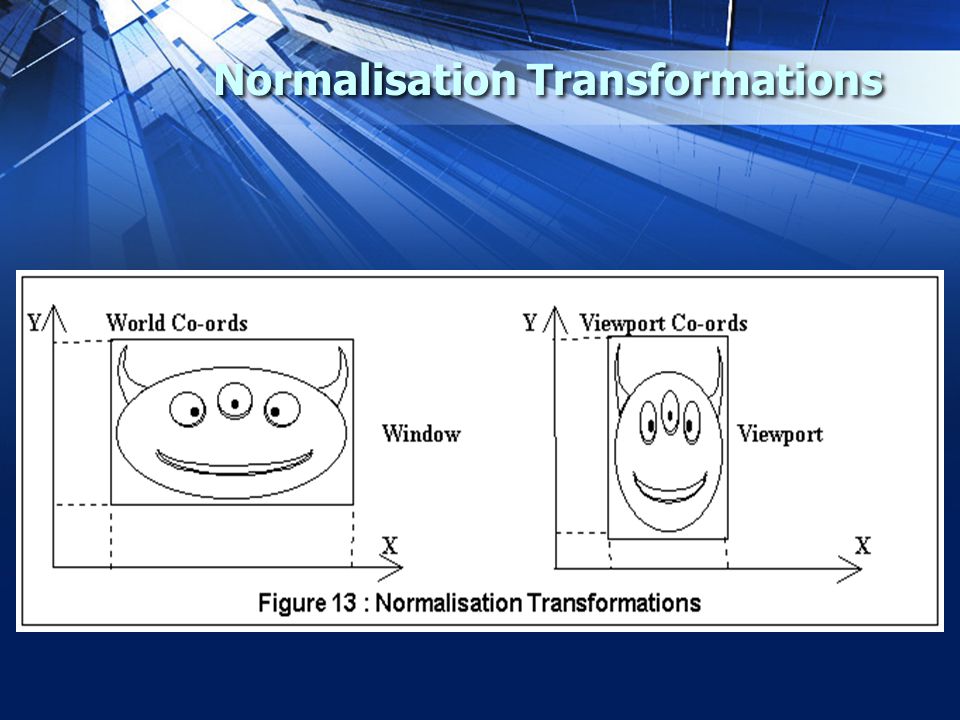 Normalisation Transformations

Y

World Co-ords

Window

X

Y

Viewport Co-ords

Viewport

X

Figure 13 : Normalisation Transformations